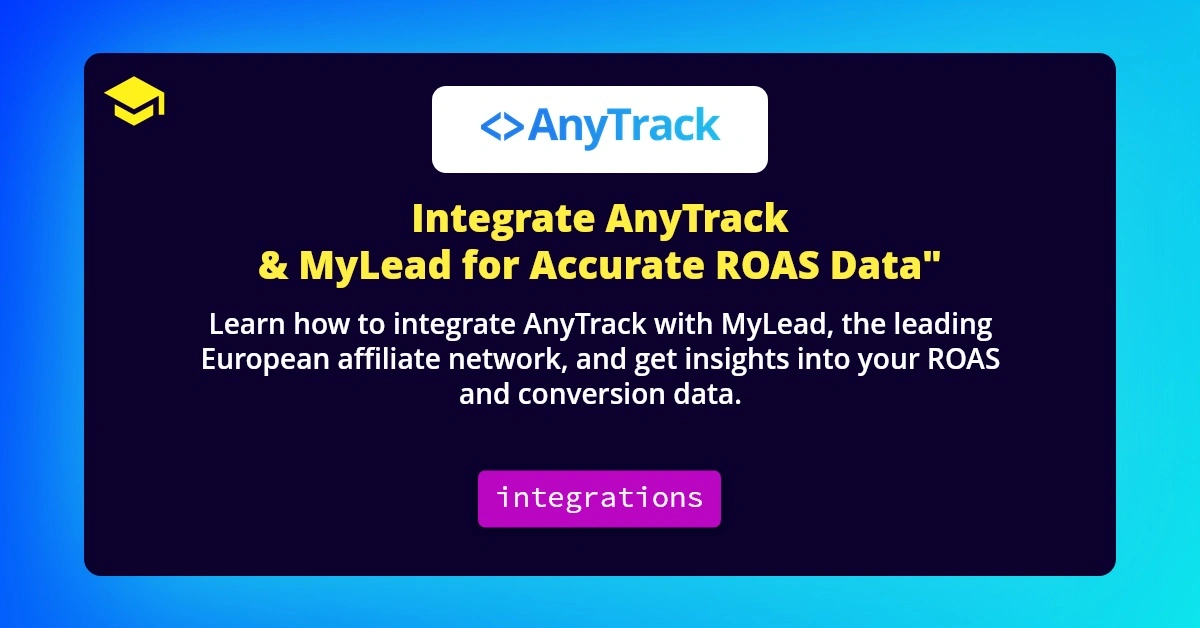 <>AnyTrack

Integrate AnyTrack & MyLead for Accurate ROAS Data"

Learn how to integrate AnyTrack with MyLead, the leading European affiliate network, and get insights into your ROAS and conversion data.

integrations